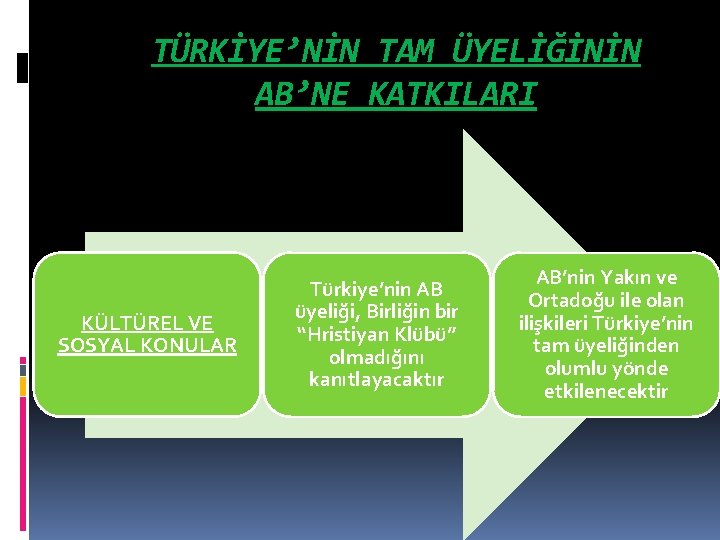 TÜRKİYE’NİN TAM ÜYELİĞİNİN AB’NE KATKILARI

KÜLTÜREL VE SOSYAL KONULAR

Türkiye’nin AB üyeliği, Birliğin bir “Hristiyan Klübü” olmadığını kanıtlayacaktır

AB’nin Yakın ve Ortadoğu ile olan ilişkileri Türkiye’nin tam üyeliğinden olumlu yönde etkilenecektir